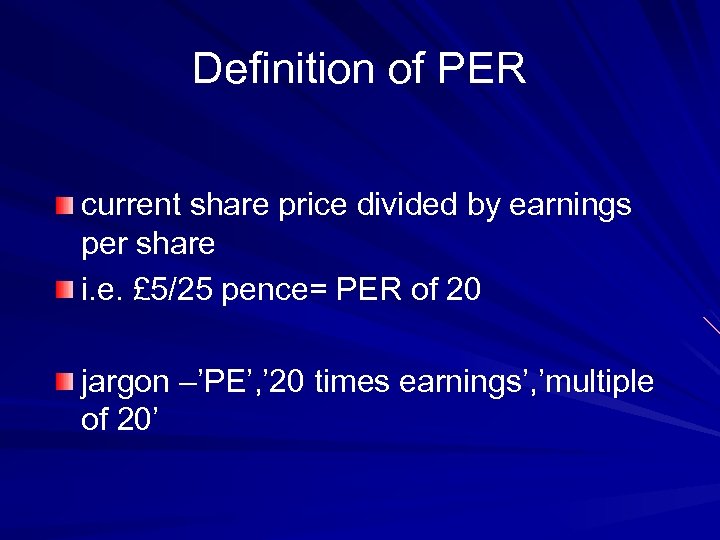 Definition of PER

current share price divided by earnings per share

i.e. £5/25 pence= PER of 20

jargon –’PE’,’20 times earnings’,’multiple of 20’